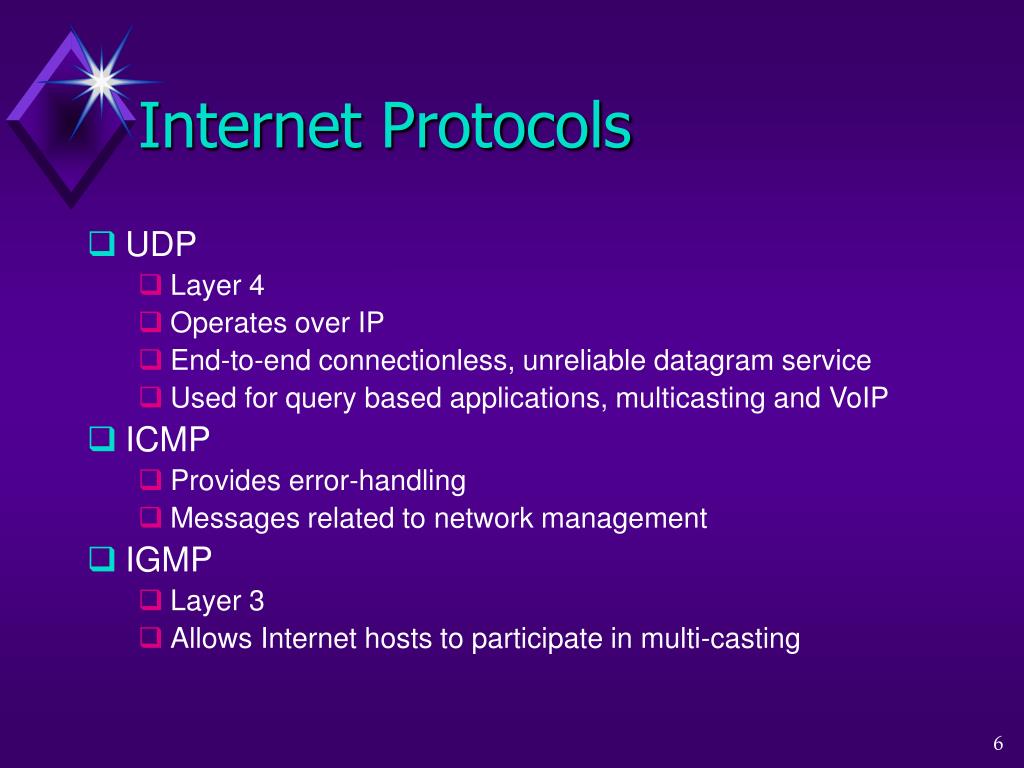 Internet Protocols

❑ UDP
❑ Layer 4
❑ Operates over IP
❑ End-to-end connectionless, unreliable datagram service
❑ Used for query based applications, multicasting and VoIP
❑ ICMP
❑ Provides error-handling
❑ Messages related to network management
❑ IGMP
❑ Layer 3
❑ Allows Internet hosts to participate in multi-casting

6